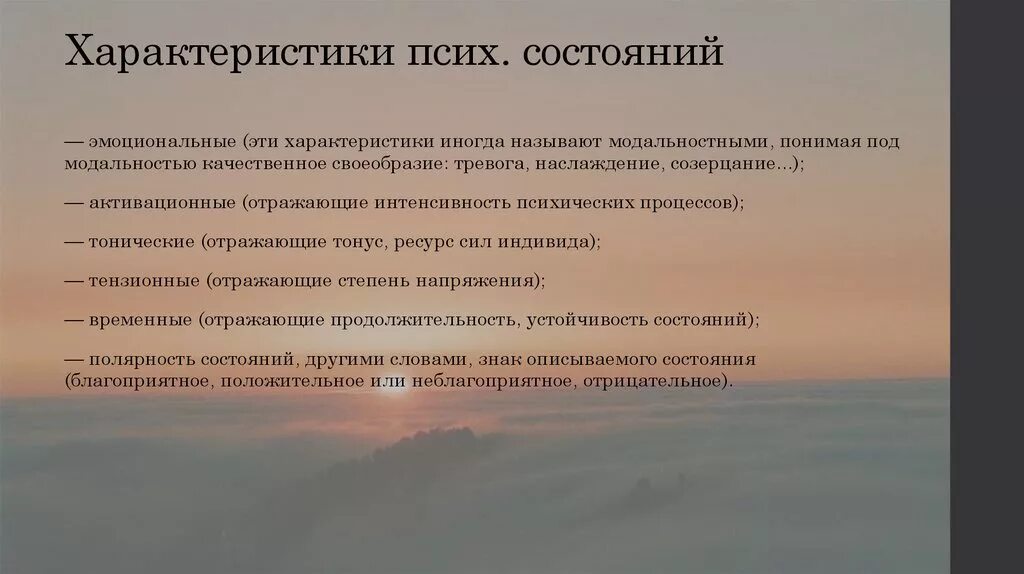 Характеристики псих. состояний

— эмоциональные (эти характеристики иногда называют модальностными, понимая под модальностью качественное своеобразие: тревога, наслаждение, созерцание...);

— активационные (отражающие интенсивность психических процессов);

— тонические (отражающие тонус, ресурс сил индивида);

— тензионные (отражающие степень напряжения);

— временные (отражающие продолжительность, устойчивость состояний);

— полярность состояний, другими словами, знак описываемого состояния (благоприятное, положительное или неблагоприятное, отрицательное).